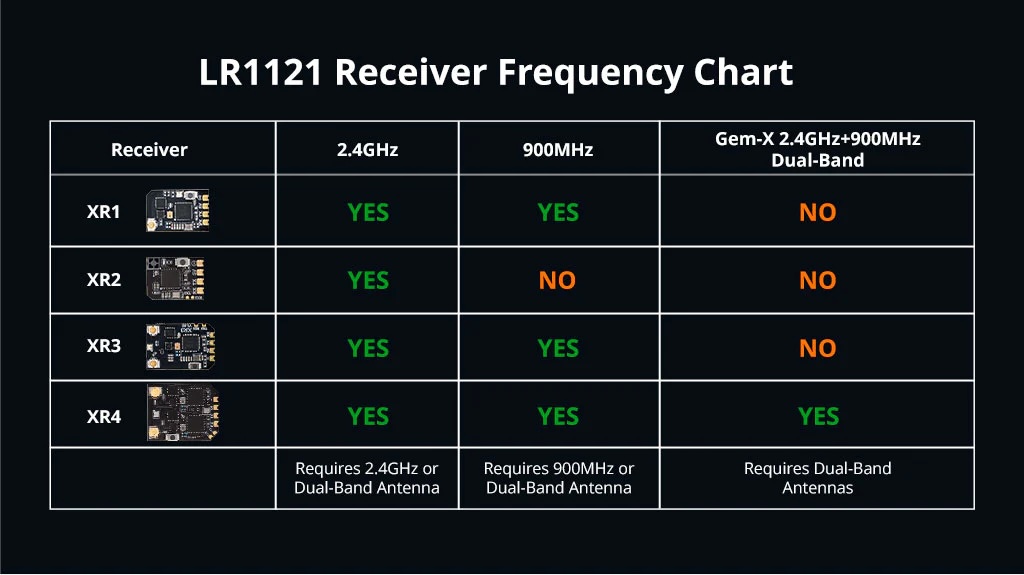 LR1121 Receiver Frequency Chart

| Receiver | 2.4GHz | 900MHz | Gem-X 2.4GHz+900MHz Dual-Band |
|---|---|---|---|
| XR1 | YES | YES | NO |
| XR2 | YES | NO | NO |
| XR3 | YES | YES | NO |
| XR4 | YES | YES | YES |
| | Requires 2.4GHz or Dual-Band Antenna | Requires 900MHz or Dual-Band Antenna | Requires Dual-Band Antennas |